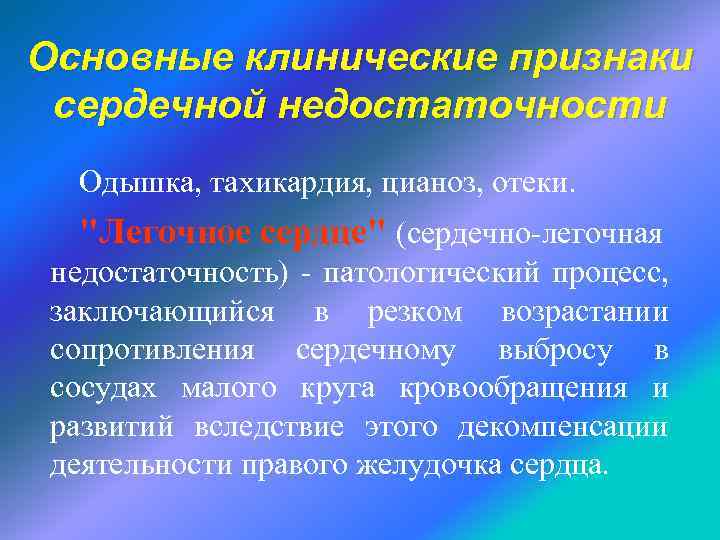 Основные клинические признаки сердечной недостаточности

Одышка, тахикардия, цианоз, отеки.

"Легочное сердце" (сердечно-легочная недостаточность) - патологический процесс, заключающийся в резком возрастании сопротивления сердечному выбросу в сосудах малого круга кровообращения и развитий вследствие этого декомпенсации деятельности правого желудочка сердца.